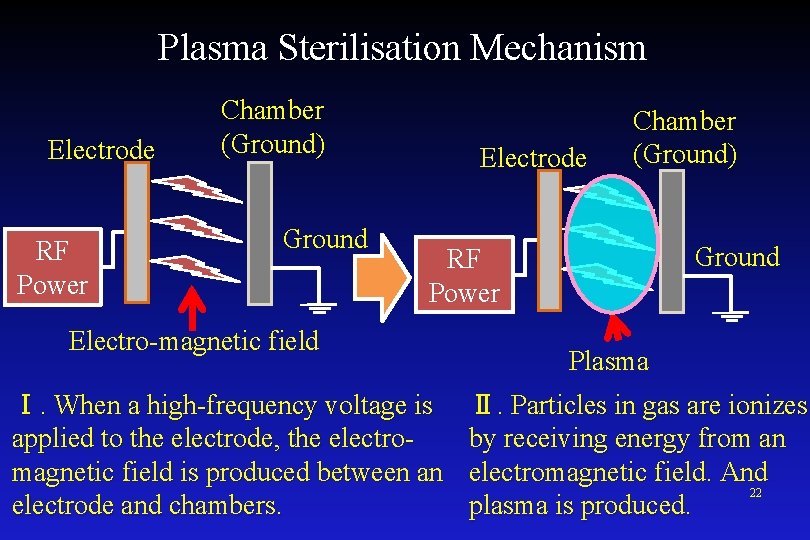 Plasma Sterilisation Mechanism

Electrode

Chamber (Ground)

RF Power

Ground

Electro-magnetic field

Electrode

Chamber (Ground)

RF Power

Ground

Plasma

Ⅰ. When a high-frequency voltage is applied to the electrode, the electro-magnetic field is produced between an electrode and chambers.

Ⅱ. Particles in gas are ionizes by receiving energy from an electromagnetic field. And plasma is produced.

22